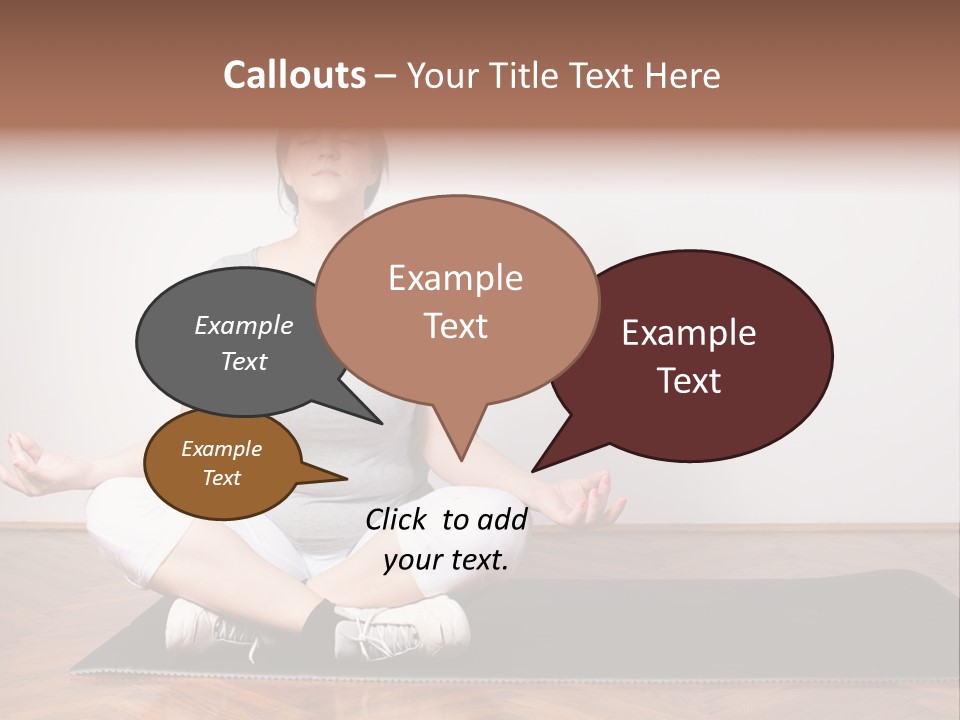 Callouts – Your Title Text Here

Example Text

Example Text

Example Text

Example Text

Click to add your text.